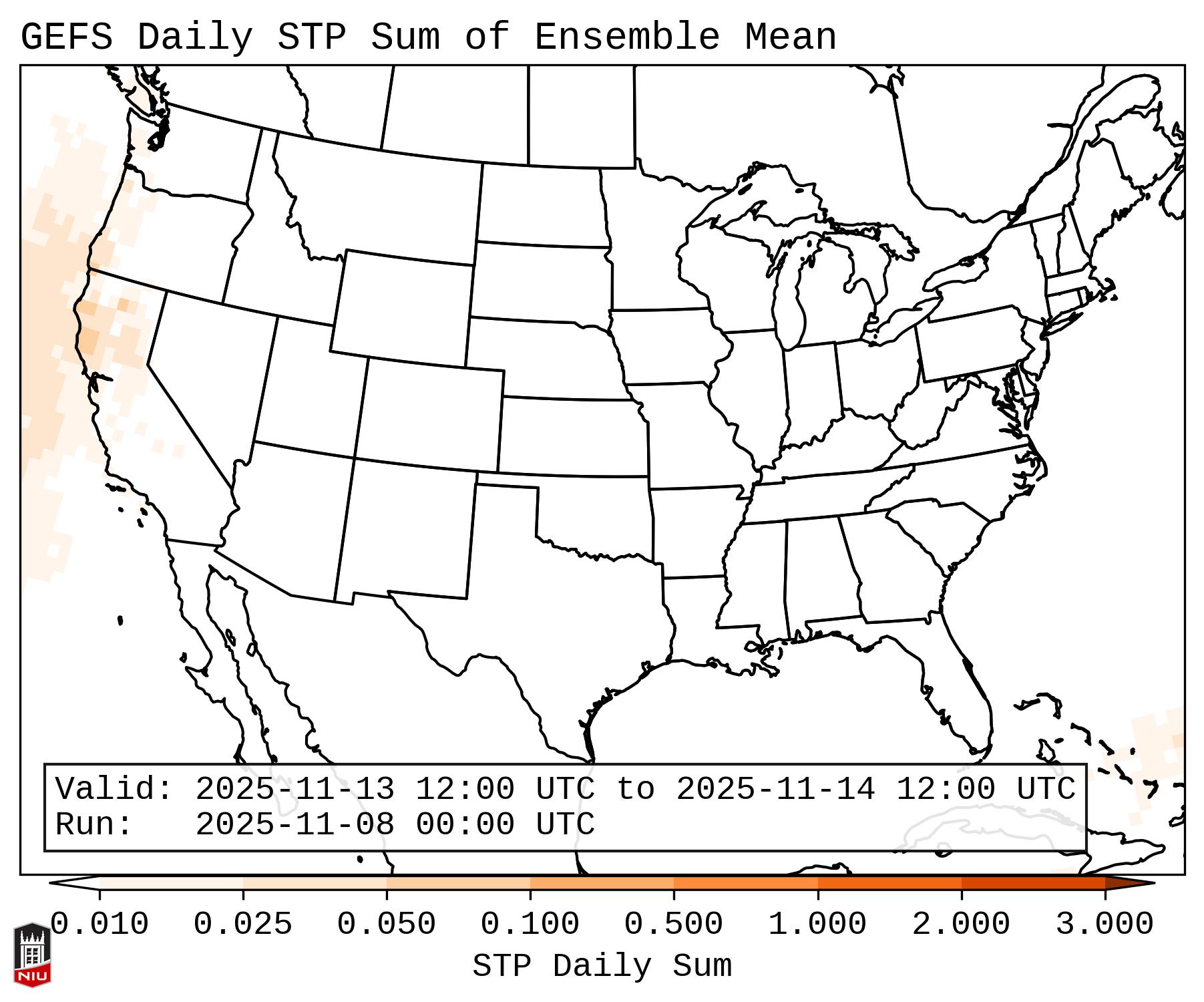 GEFS Daily STP Sum of Ensemble Mean

Valid: 2025-11-13 12:00 UTC to 2025-11-14 12:00 UTC
Run: 2025-11-08 00:00 UTC

0.010 0.025 0.050 0.100 0.500 1.000 2.000 3.000
STP Daily Sum

NIU